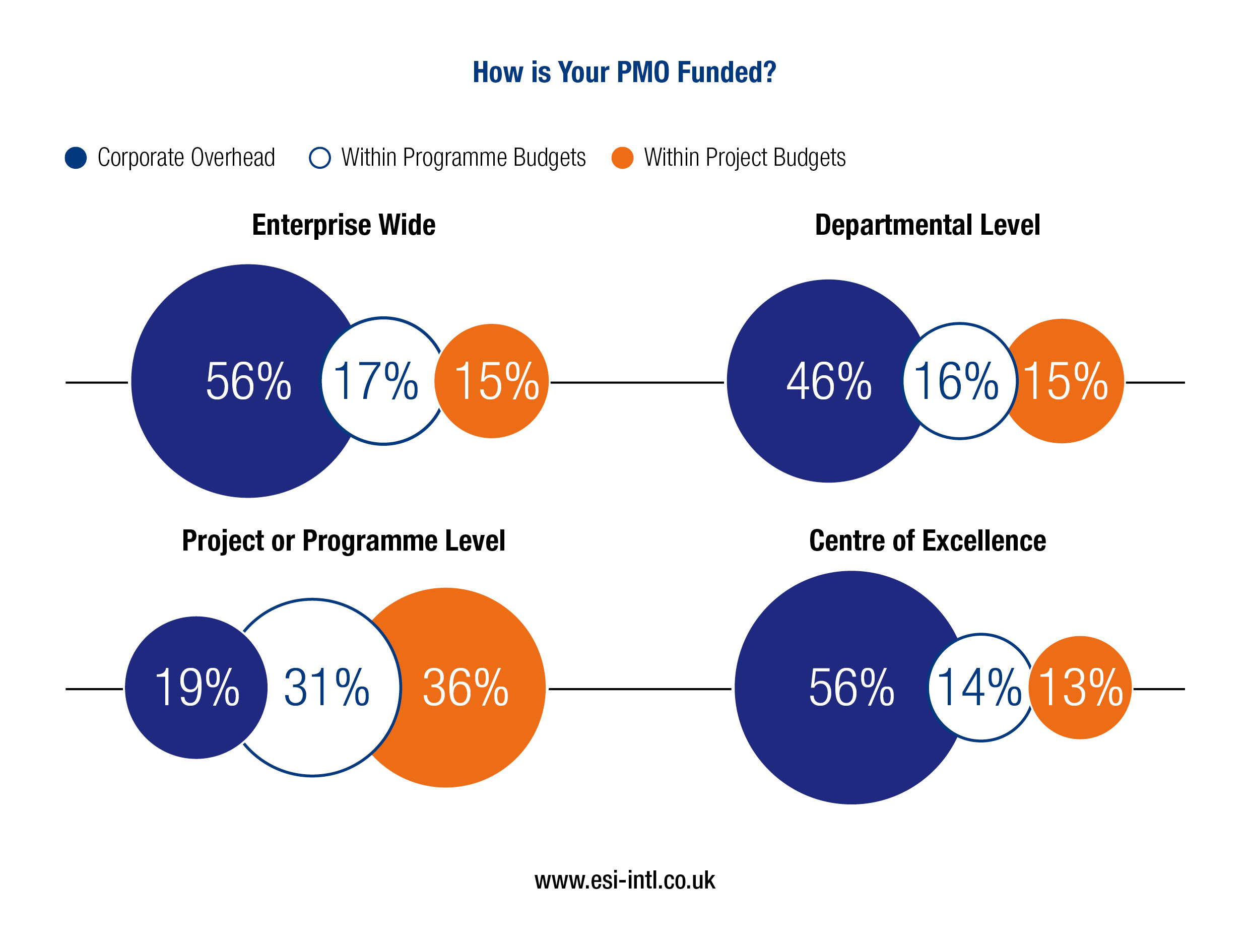 How is Your PMO Funded?

Corporate Overhead Within Programme Budgets Within Project Budgets

Enterprise Wide

56% 17% 15%

Departmental Level

46% 16% 15%

Project or Programme Level

19% 31% 36%

Centre of Excellence

56% 14% 13%

www.esi-intl.co.uk